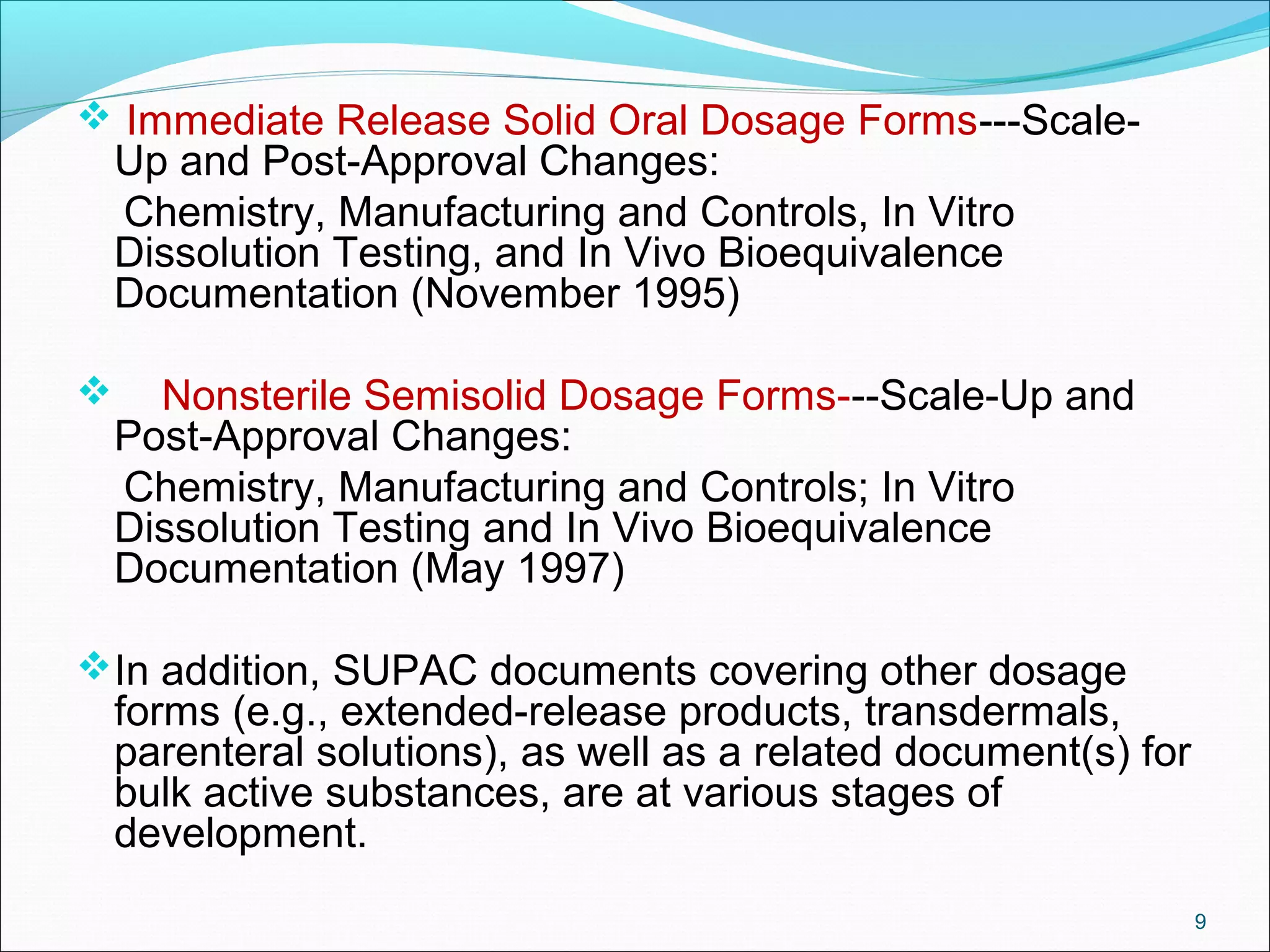 ❖ Immediate Release Solid Oral Dosage Forms---Scale-Up and Post-Approval Changes:

Chemistry, Manufacturing and Controls, In Vitro Dissolution Testing, and In Vivo Bioequivalence Documentation (November 1995)

❖ Nonsterile Semisolid Dosage Forms---Scale-Up and Post-Approval Changes:

Chemistry, Manufacturing and Controls; In Vitro Dissolution Testing and In Vivo Bioequivalence Documentation (May 1997)

❖ In addition, SUPAC documents covering other dosage forms (e.g., extended-release products, transdermals, parenteral solutions), as well as a related document(s) for bulk active substances, are at various stages of development.

9